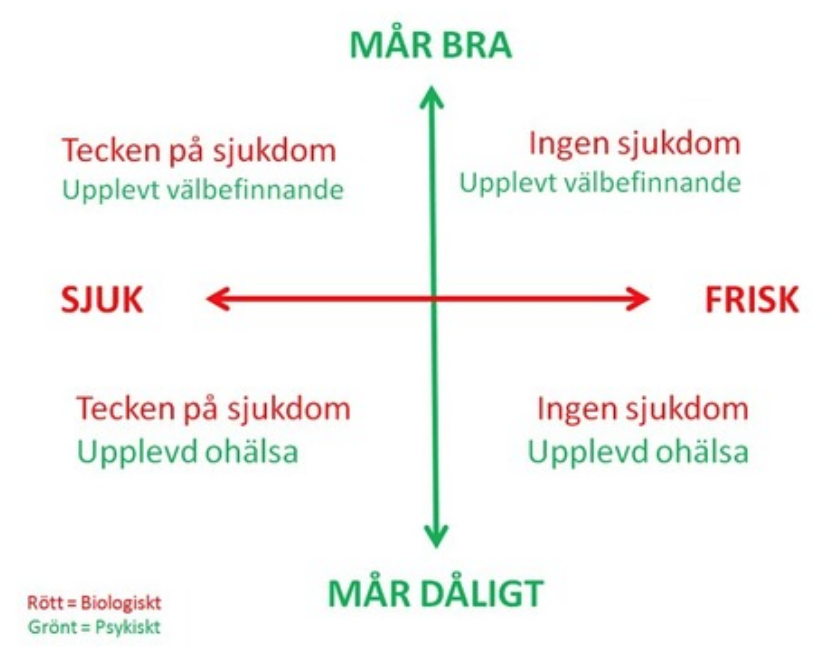 MÅR BRA

Tecken på sjukdom
Upplevt välbefinnande

Ingen sjukdom
Upplevt välbefinnande

SJUK

FRISK

Tecken på sjukdom
Upplevd ohälsa

Ingen sjukdom
Upplevd ohälsa

MÅR DÅLIGT

Rött = Biologiskt
Grönt = Psykiskt